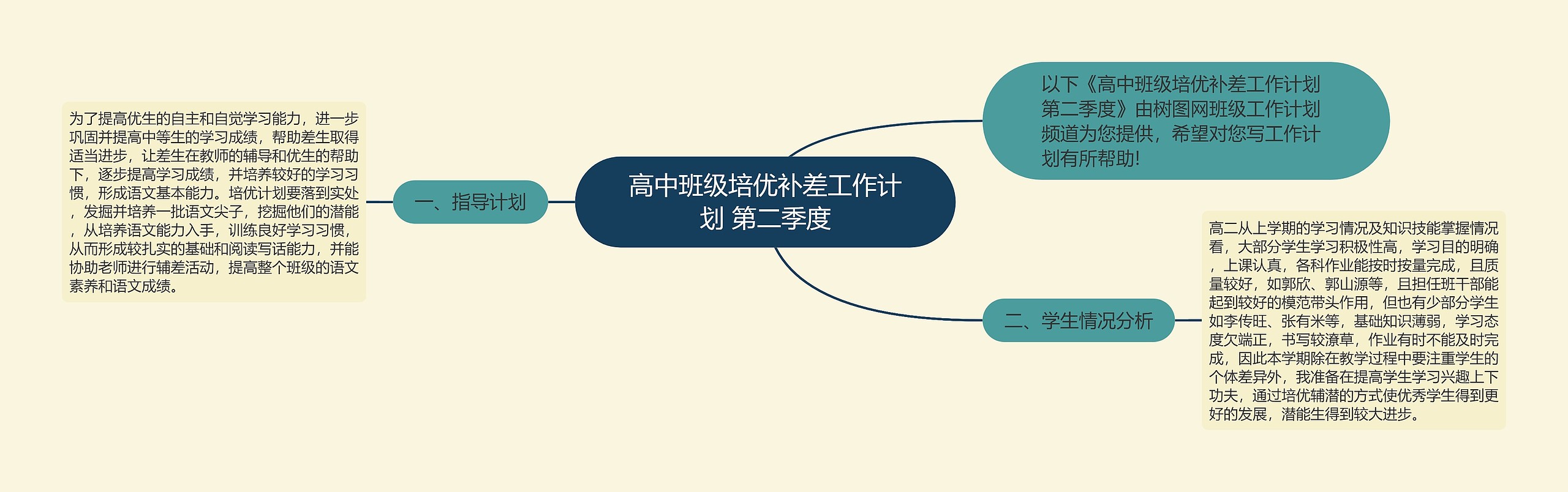 高中班级培优补差工作计划 第二季度

以下《高中班级培优补差工作计划 第二季度》由树图网班级工作计划频道为您提供，希望对您写工作计划有所帮助!

一、指导计划

为了提高优生的自主和自觉学习能力，进一步巩固并提高中等生的学习成绩，帮助差生取得适当进步，让差生在教师的辅导和优生的帮助下，逐步提高学习成绩，并培养较好的学习习惯，形成语文基本能力。培优计划要落到实处，发掘并培养一批语文尖子，挖掘他们的潜能，从培养语文能力入手，训练良好学习习惯，从而形成较扎实的基础和阅读写话能力，并能协助老师进行辅差活动，提高整个班级的语文素养和语文成绩。

二、学生情况分析

高二从上学期的学习情况及知识技能掌握情况看，大部分学生学习积极性高，学习目的明确，上课认真，各科作业能按时按量完成，且质量较好，如郭欣、郭山源等，且担任班干部能起到较好的模范带头作用，但也有少部分学生如李传旺、张有米等，基础知识薄弱，学习态度欠端正，书写较潦草，作业有时不能及时完成，因此本学期除在教学过程中要注重学生的个体差异外，我准备在提高学生学习兴趣上下功夫，通过培优辅潜的方式使优秀学生得到更好的发展，潜能生得到较大进步。